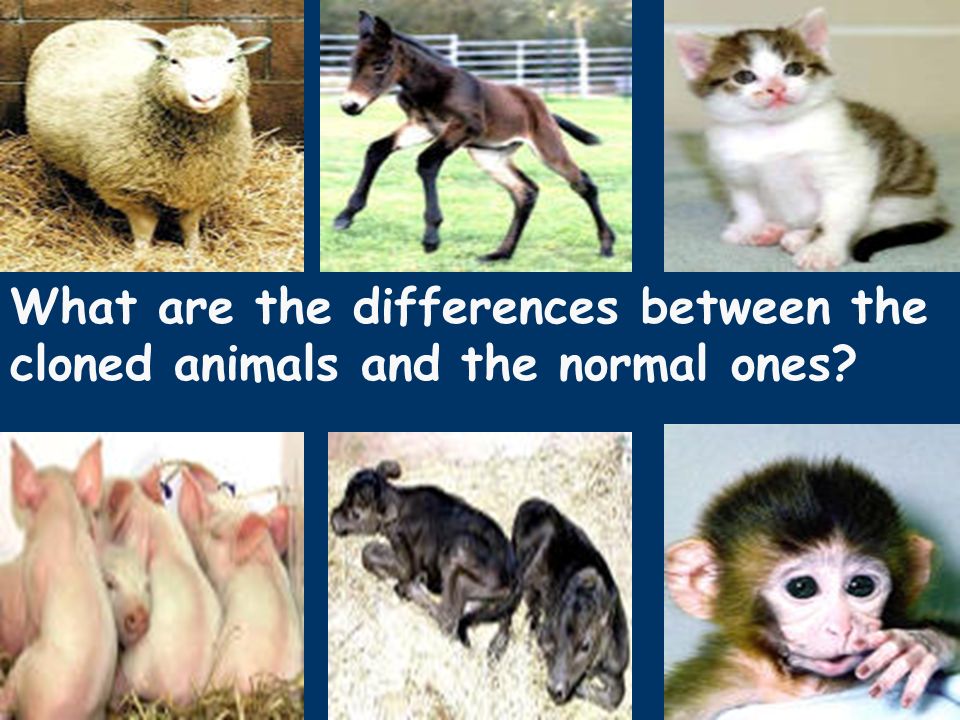 What are the differences between the cloned animals and the normal ones?